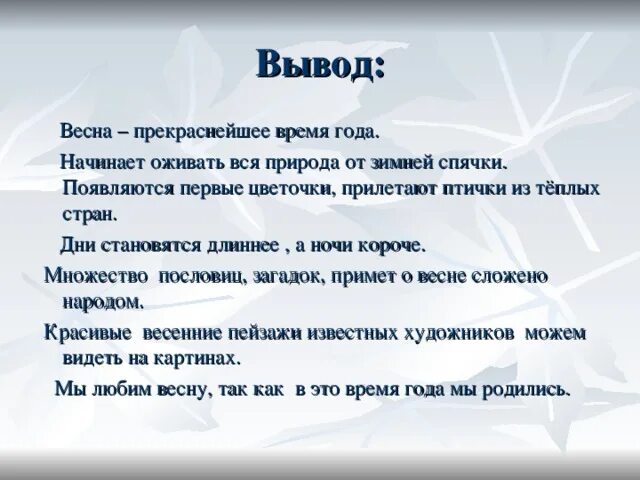 Вывод:

Весна – прекраснейшее время года.

Начинает оживать вся природа от зимней спячки. Появляются первые цветочки, прилетают птички из тёплых стран.

Дни становятся длиннее , а ночи короче.

Множество пословиц, загадок, примет о весне сложено народом.

Красивые весенние пейзажи известных художников можем видеть на картинах.

Мы любим весну, так как в это время года мы родились.